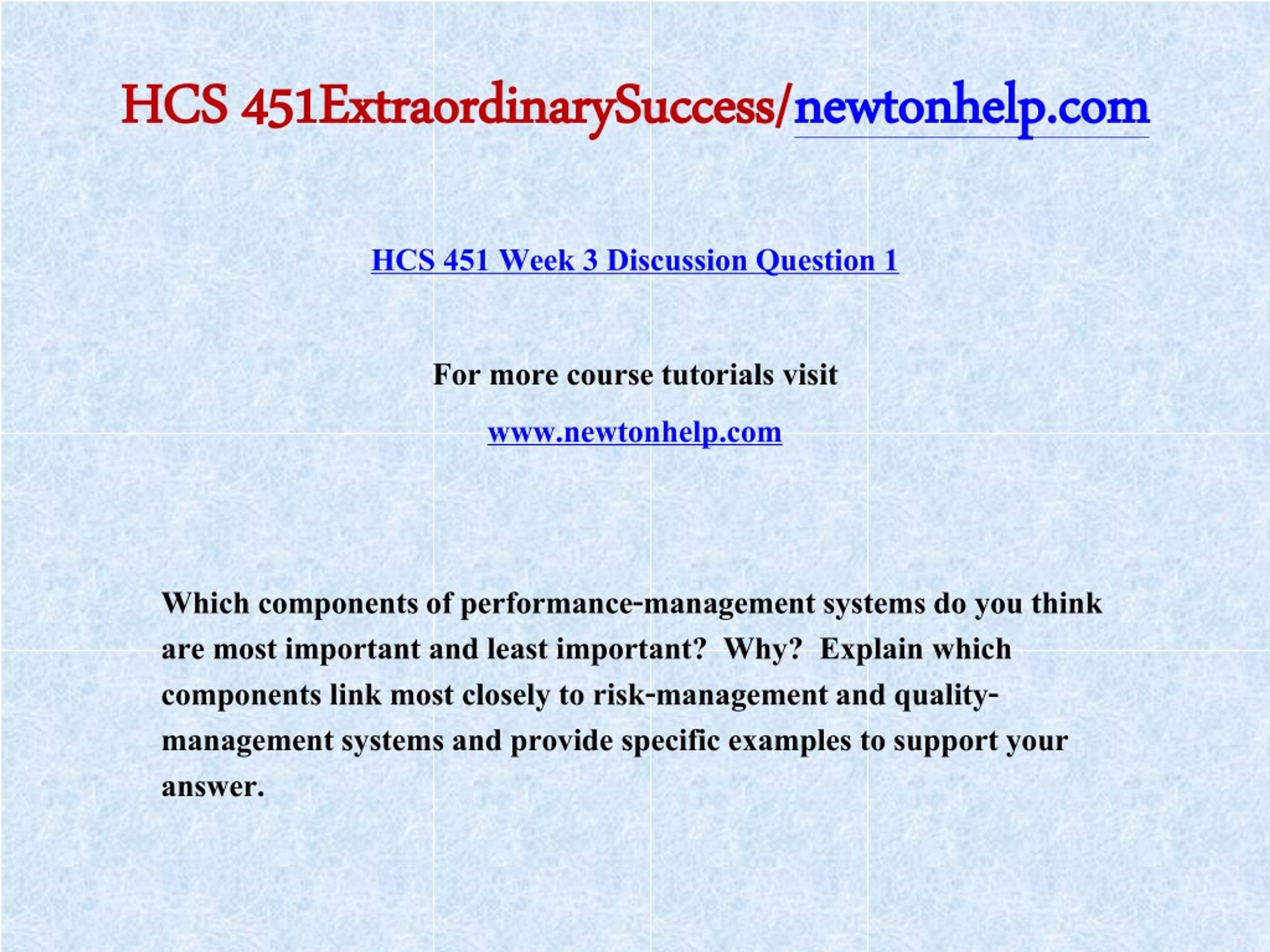 HCS 451ExtraordinarySuccess/newtonhelp.com

HCS 451 Week 3 Discussion Question 1

For more course tutorials visit

www.newtonhelp.com

Which components of performance-management systems do you think are most important and least important?  Why?  Explain which components link most closely to risk-management and quality-management systems and provide specific examples to support your answer.